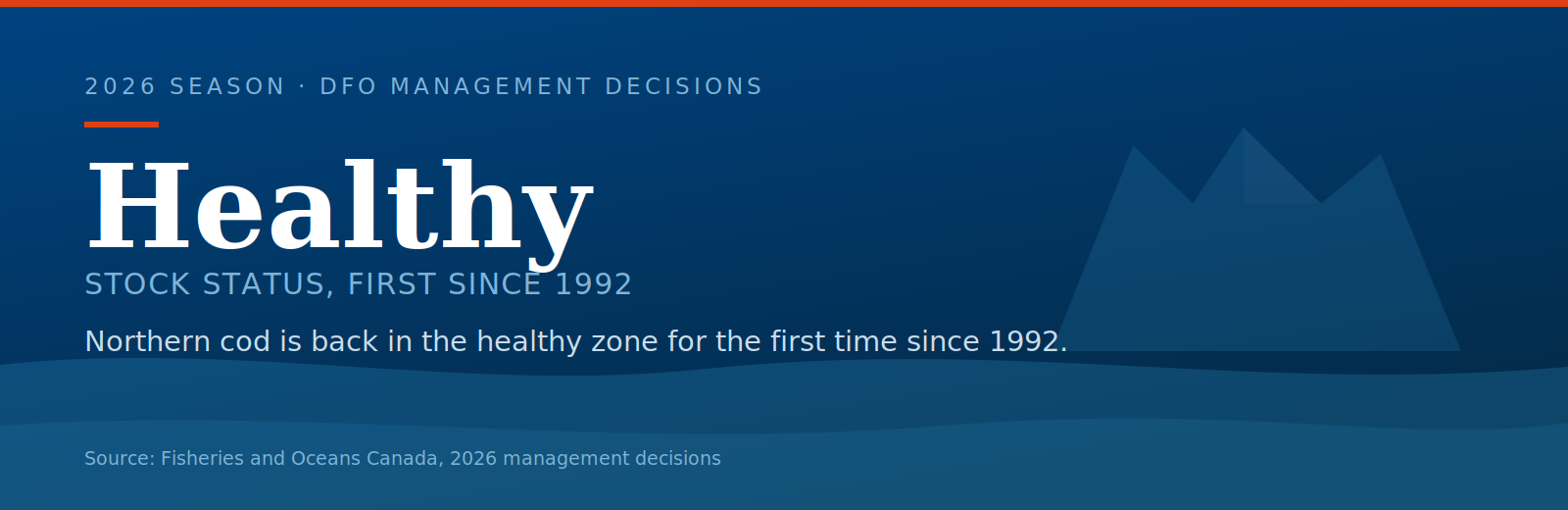 2026 SEASON · DFO MANAGEMENT DECISIONS

Healthy

STOCK STATUS, FIRST SINCE 1992

Northern cod is back in the healthy zone for the first time since 1992.

Source: Fisheries and Oceans Canada, 2026 management decisions